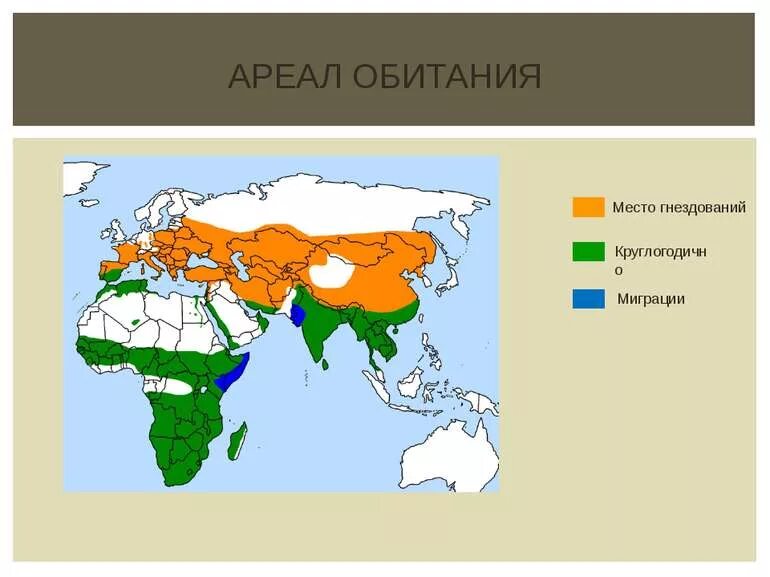 АРЕАЛ ОБИТАНИЯ

Место гнездований

Круглогодично

Миграции